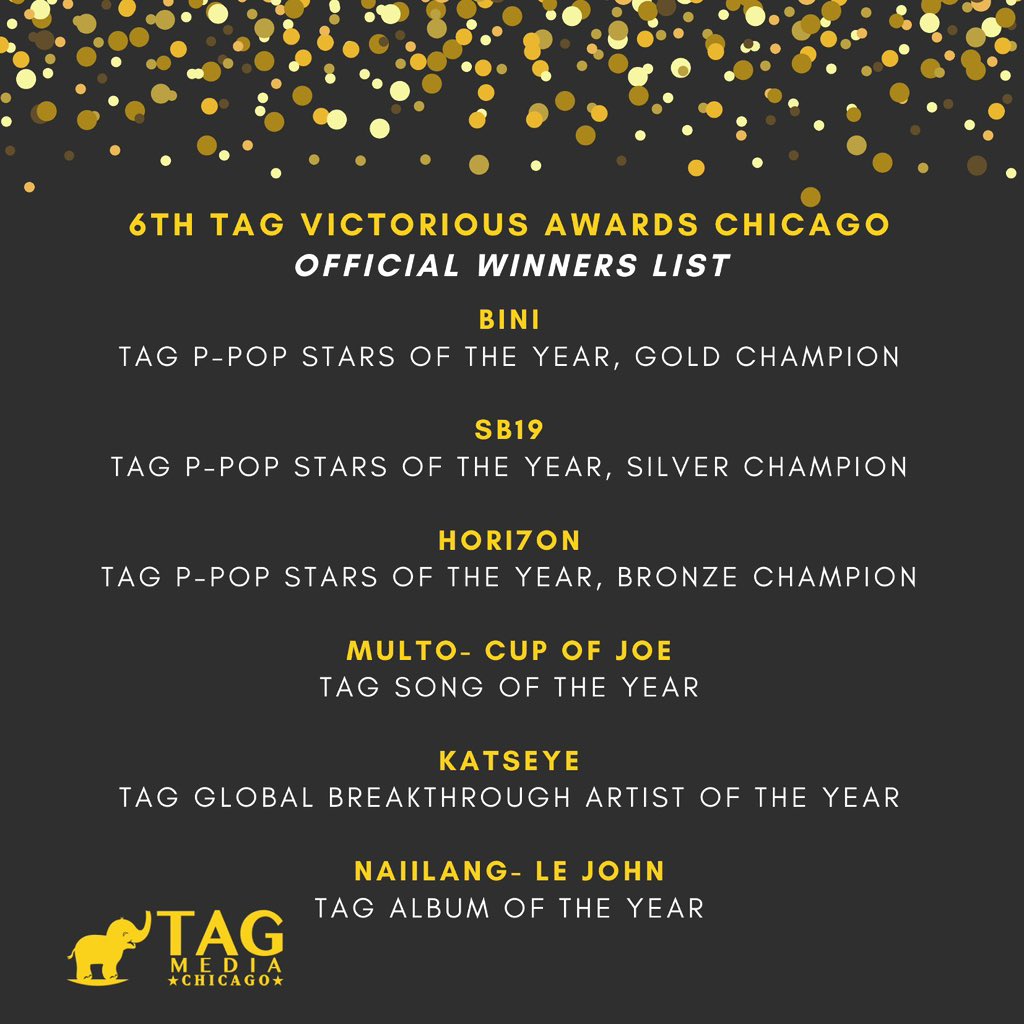 6TH TAG VICTORIOUS AWARDS CHICAGO
OFFICIAL WINNERS LIST

BINI
TAG P-POP STARS OF THE YEAR, GOLD CHAMPION

SB19
TAG P-POP STARS OF THE YEAR, SILVER CHAMPION

HORI7ON
TAG P-POP STARS OF THE YEAR, BRONZE CHAMPION

MULTO- CUP OF JOE
TAG SONG OF THE YEAR

KATSEYE
TAG GLOBAL BREAKTHROUGH ARTIST OF THE YEAR

NAIILANG- LE JOHN
TAG ALBUM OF THE YEAR

TAG MEDIA ★CHICAGO★